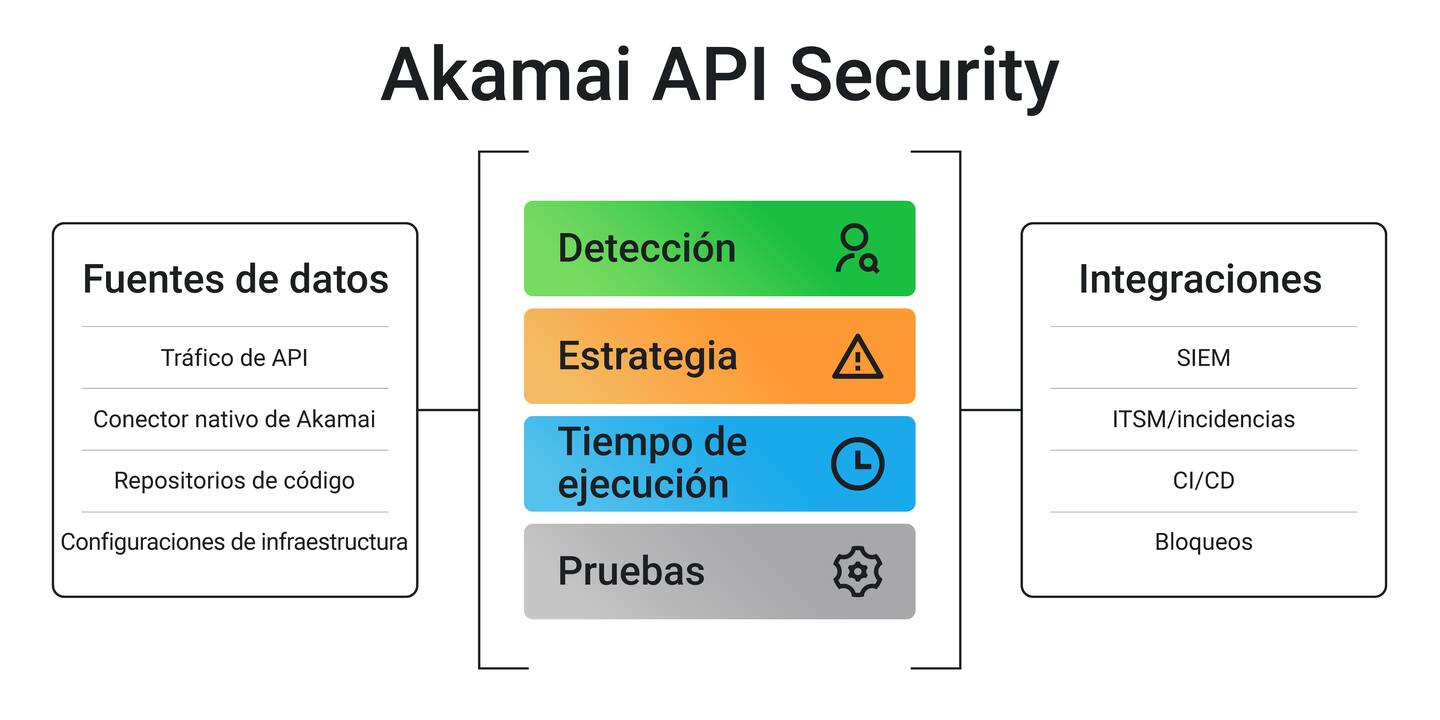 Akamai API Security

Fuentes de datos

Tráfico de API

Conector nativo de Akamai

Repositorios de código

Configuraciones de infraestructura

Detección

Estrategia

Tiempo de ejecución

Pruebas

Integraciones

SIEM

ITSM/incidencias

CI/CD

Bloqueos